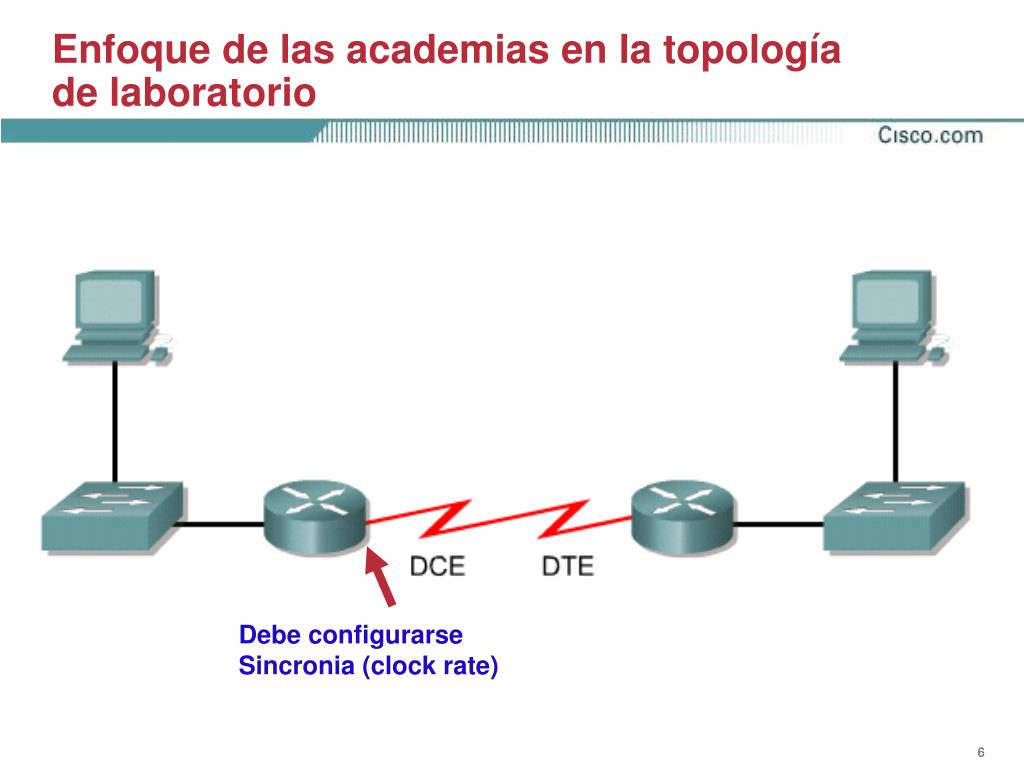 Enfoque de las academias en la topología de laboratorio

Cisco.com

DCE

DTE

Debe configurarse
Sincronia (clock rate)

6